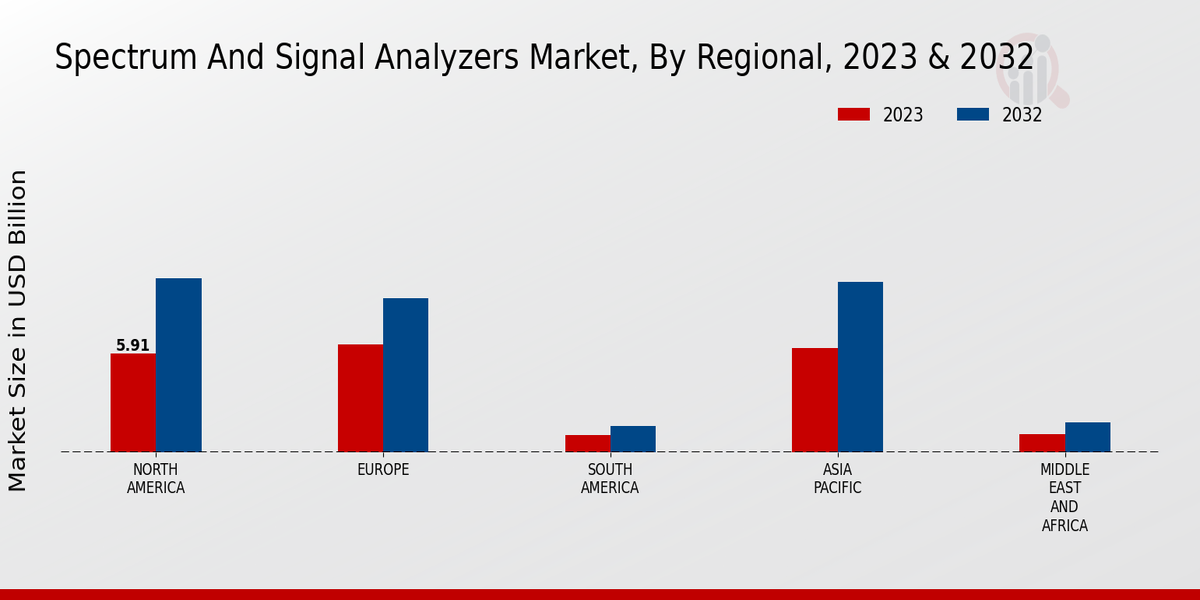 Spectrum And Signal Analyzers Market, By Regional, 2023 & 2032

2023 2032

Market Size in USD Billion

5.91

NORTH AMERICA

EUROPE

SOUTH AMERICA

ASIA PACIFIC

MIDDLE EAST AND AFRICA